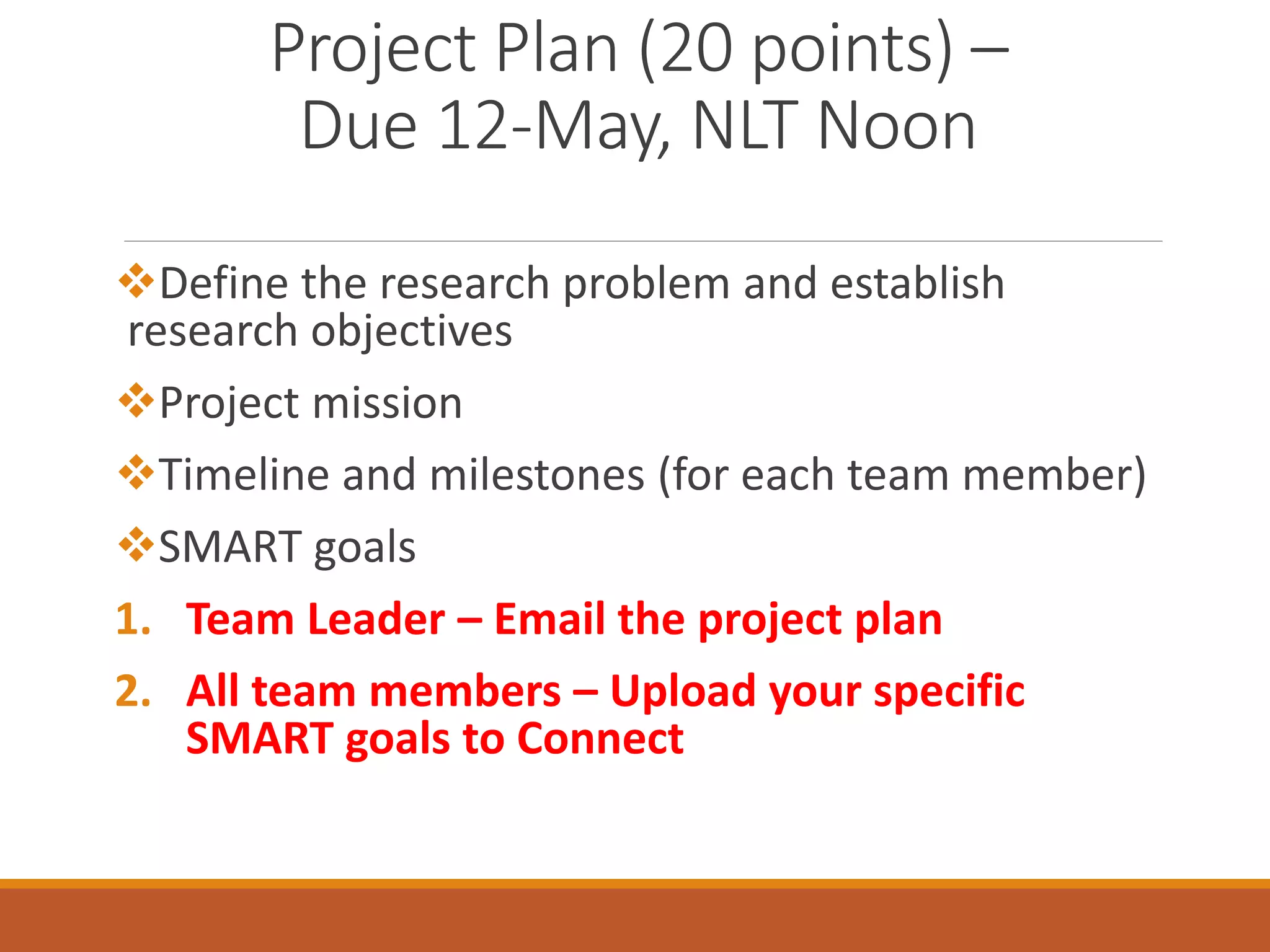 Project Plan (20 points) – Due 12-May, NLT Noon

❖Define the research problem and establish research objectives

❖Project mission

❖Timeline and milestones (for each team member)

❖SMART goals

1. Team Leader – Email the project plan

2. All team members – Upload your specific SMART goals to Connect